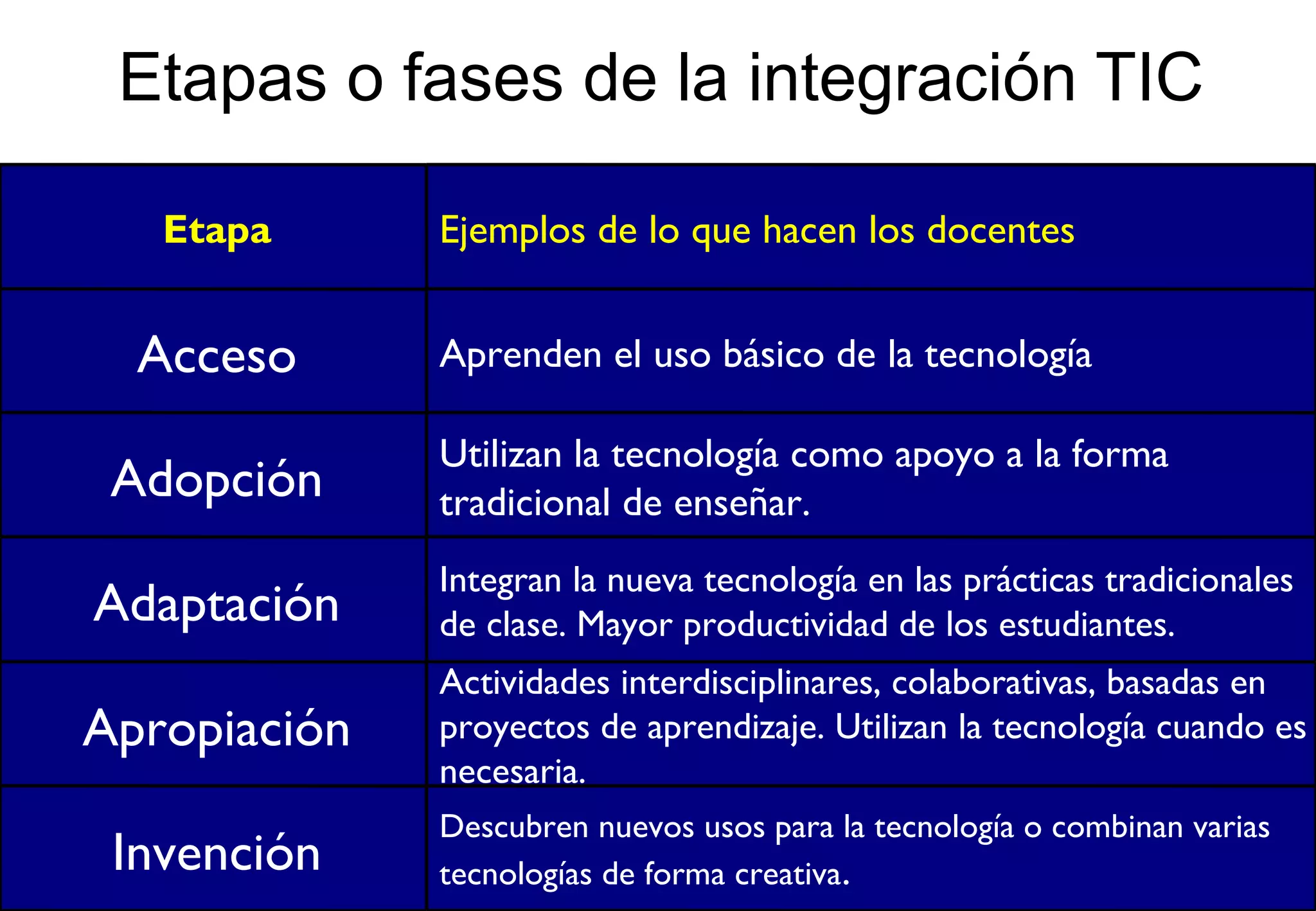 Etapas o fases de la integración TIC

| Etapa | Ejemplos de lo que hacen los docentes |
|---|---|
| Acceso | Aprenden el uso básico de la tecnología |
| Adopción | Utilizan la tecnología como apoyo a la forma tradicional de enseñar. |
| Adaptación | Integran la nueva tecnología en las prácticas tradicionales de clase. Mayor productividad de los estudiantes. |
| Apropiación | Actividades interdisciplinares, colaborativas, basadas en proyectos de aprendizaje. Utilizan la tecnología cuando es necesaria. |
| Invención | Descubren nuevos usos para la tecnología o combinan varias tecnologías de forma creativa. |